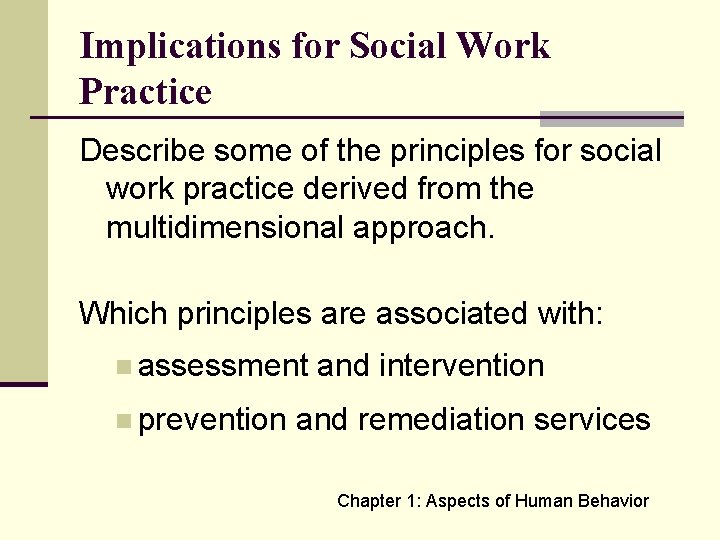 Implications for Social Work Practice

Describe some of the principles for social work practice derived from the multidimensional approach.

Which principles are associated with:

- assessment and intervention
- prevention and remediation services

Chapter 1: Aspects of Human Behavior